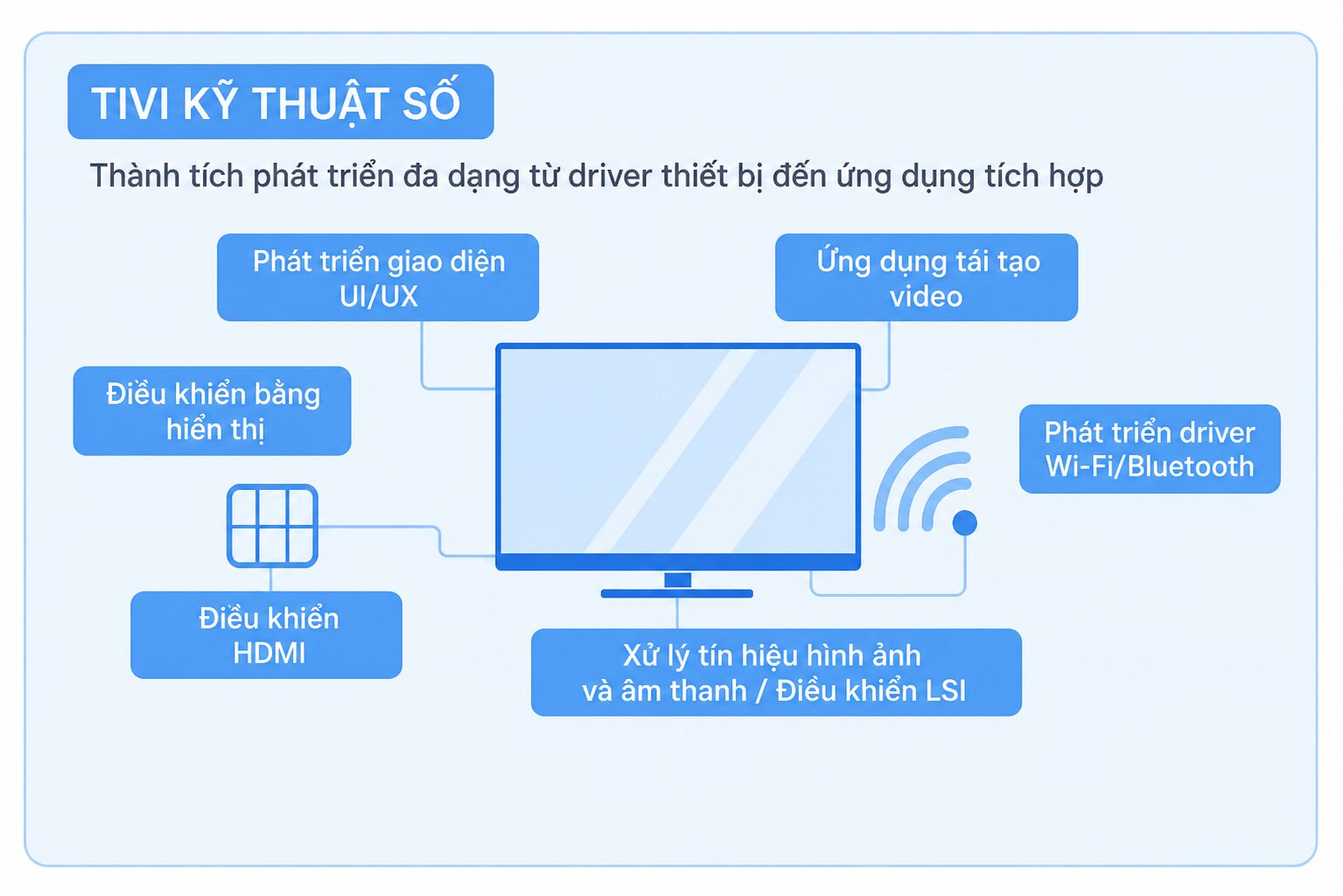 TIVI KỸ THUẬT SỐ

Thành tích phát triển đa dạng từ driver thiết bị đến ứng dụng tích hợp

Phát triển giao diện UI/UX

Ứng dụng tái tạo video

Điều khiển bằng hiển thị

Phát triển driver Wi-Fi/Bluetooth

Điều khiển HDMI

Xử lý tín hiệu hình ảnh và âm thanh / Điều khiển LSI